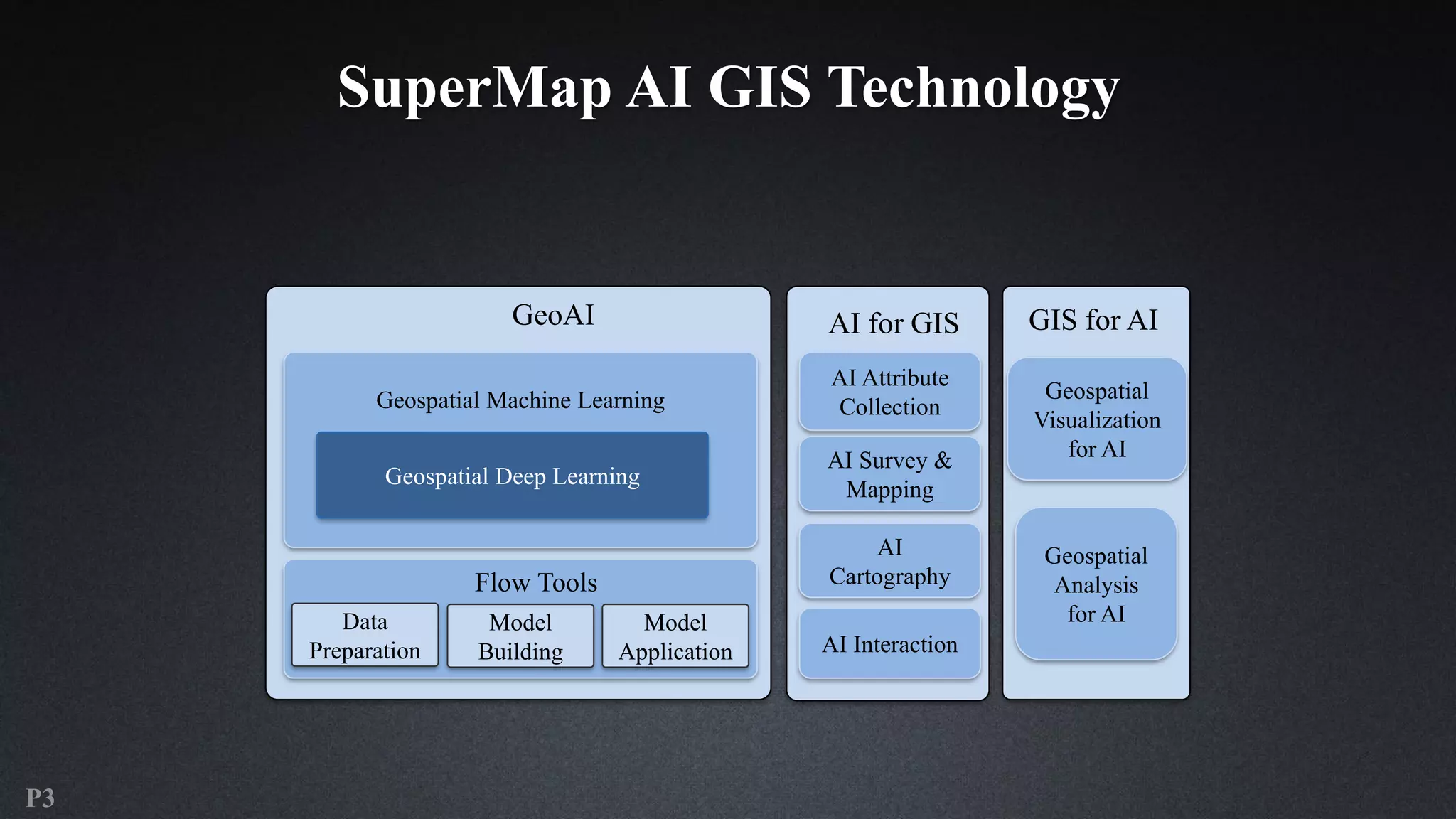 SuperMap AI GIS Technology

GeoAI

Geospatial Machine Learning

Geospatial Deep Learning

Flow Tools

Data Preparation

Model Building

Model Application

AI for GIS

AI Attribute Collection

AI Survey & Mapping

AI Cartography

AI Interaction

GIS for AI

Geospatial Visualization for AI

Geospatial Analysis for AI

P3